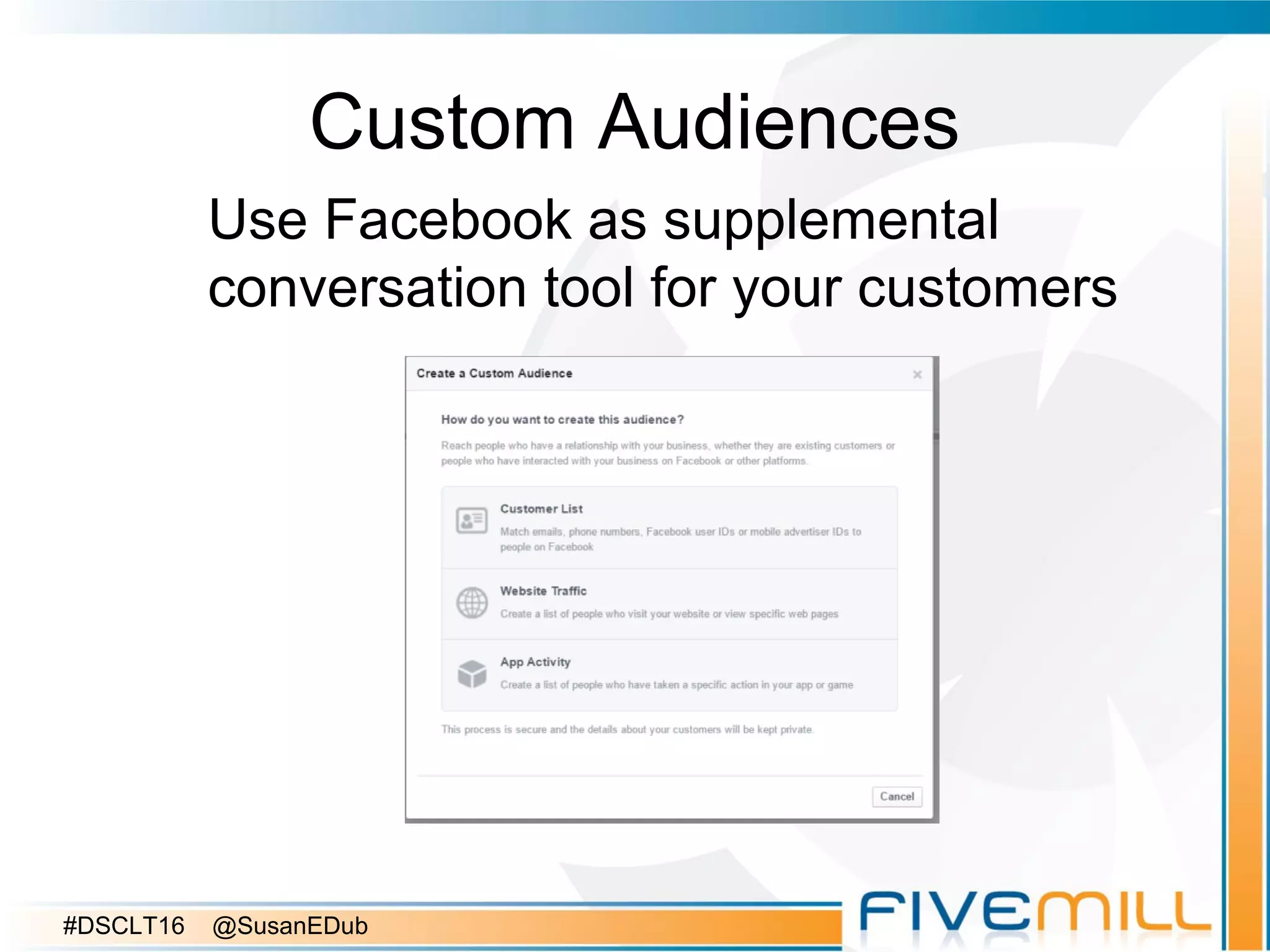 Custom Audiences

Use Facebook as supplemental conversation tool for your customers

Create a Custom Audience ×

How do you want to create this audience?

Reach people who have a relationship with your business, whether they are existing customers or people who have interacted with your business on Facebook or other platforms.

Customer List
Match emails, phone numbers, Facebook user IDs or mobile advertiser IDs to people on Facebook

Website Traffic
Create a list of people who visit your website or view specific web pages

App Activity
Create a list of people who have taken a specific action in your app or game

This process is secure and the details about your customers will be kept private.

Cancel

#DSCLT16 @SusanEDub

FIVEMILL